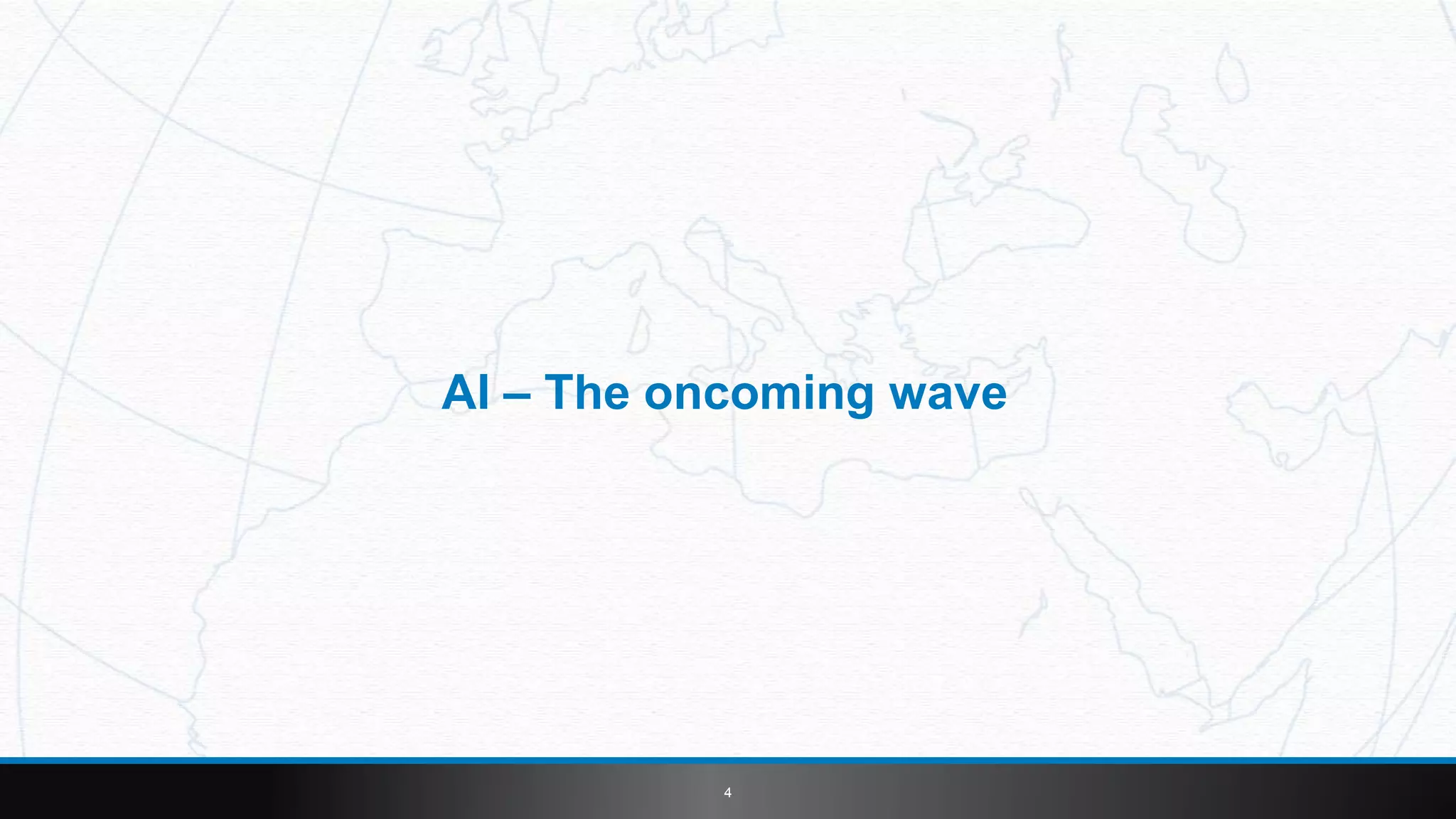 AI – The oncoming wave

4